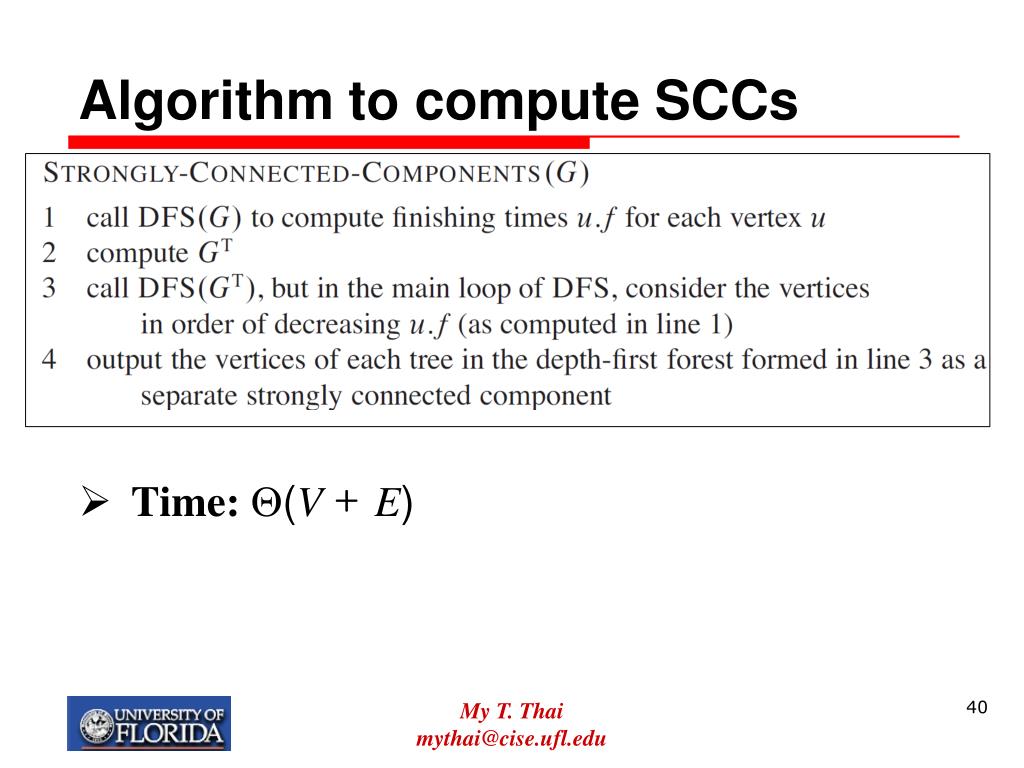 Algorithm to compute SCCs

STRONGLY-CONNECTED-COMPONENTS$(G)$
1 call DFS$(G)$ to compute finishing times $u.f$ for each vertex $u$
2 compute $G^T$
3 call DFS$(G^T)$, but in the main loop of DFS, consider the vertices in order of decreasing $u.f$ (as computed in line 1)
4 output the vertices of each tree in the depth-first forest formed in line 3 as a separate strongly connected component

➢ Time: $\Theta(V + E)$

UNIVERSITY OF FLORIDA

My T. Thai
mythai@cise.ufl.edu

40